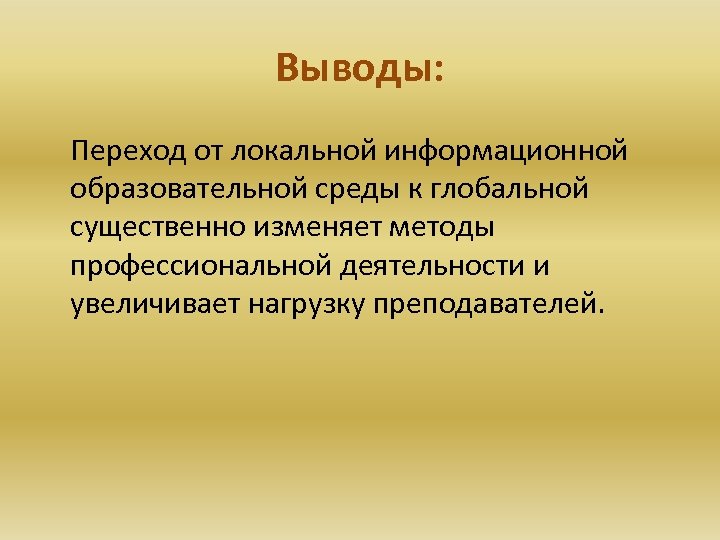 Выводы:

Переход от локальной информационной образовательной среды к глобальной существенно изменяет методы профессиональной деятельности и увеличивает нагрузку преподавателей.